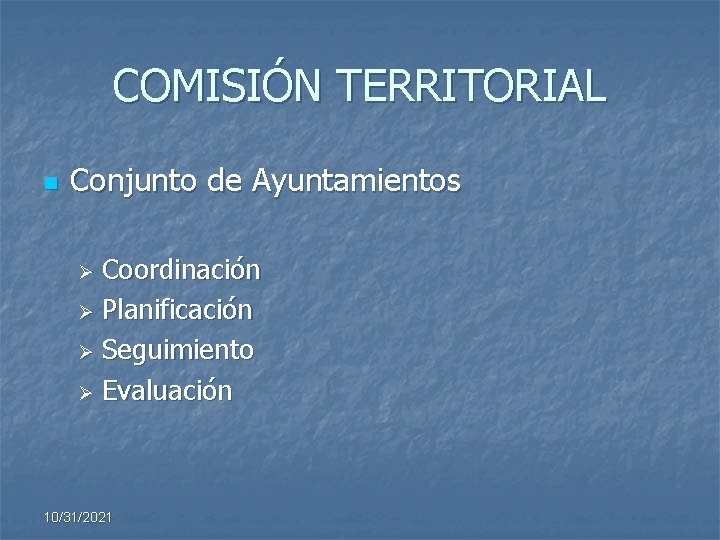 COMISIÓN TERRITORIAL

Conjunto de Ayuntamientos

Coordinación
Planificación
Seguimiento
Evaluación

10/31/2021